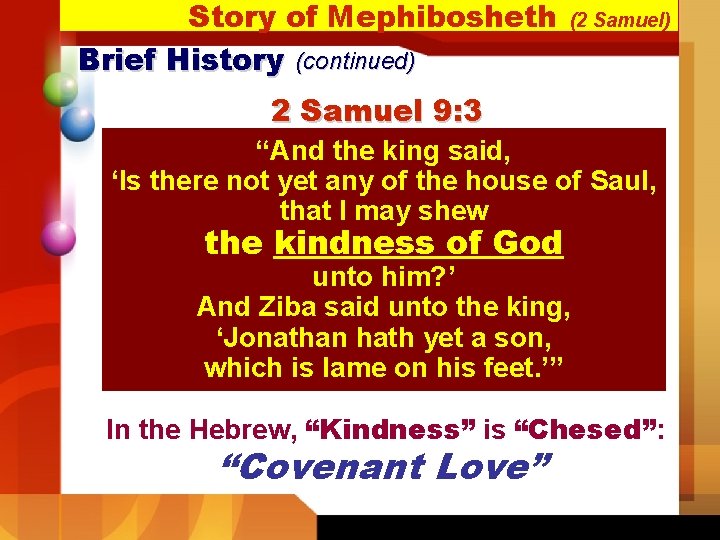 Story of Mephibosheth (2 Samuel)

Brief History (continued)

2 Samuel 9:3

“And the king said, ‘Is there not yet any of the house of Saul, that I may shew the kindness of God unto him?’ And Ziba said unto the king, ‘Jonathan hath yet a son, which is lame on his feet.’”

In the Hebrew, “Kindness” is “Chesed”: “Covenant Love”